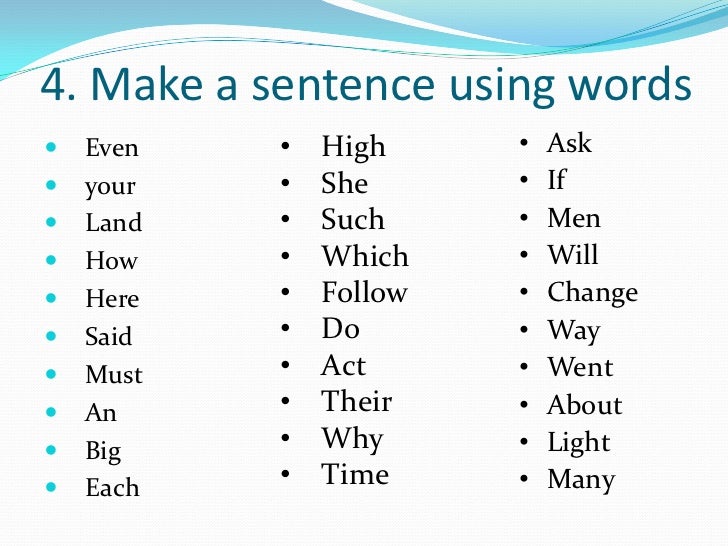 4. Make a sentence using words

- Even
- your
- Land
- How
- Here
- Said
- Must
- An
- Big
- Each

- High
- She
- Such
- Which
- Follow
- Do
- Act
- Their
- Why
- Time

- Ask
- If
- Men
- Will
- Change
- Way
- Went
- About
- Light
- Many